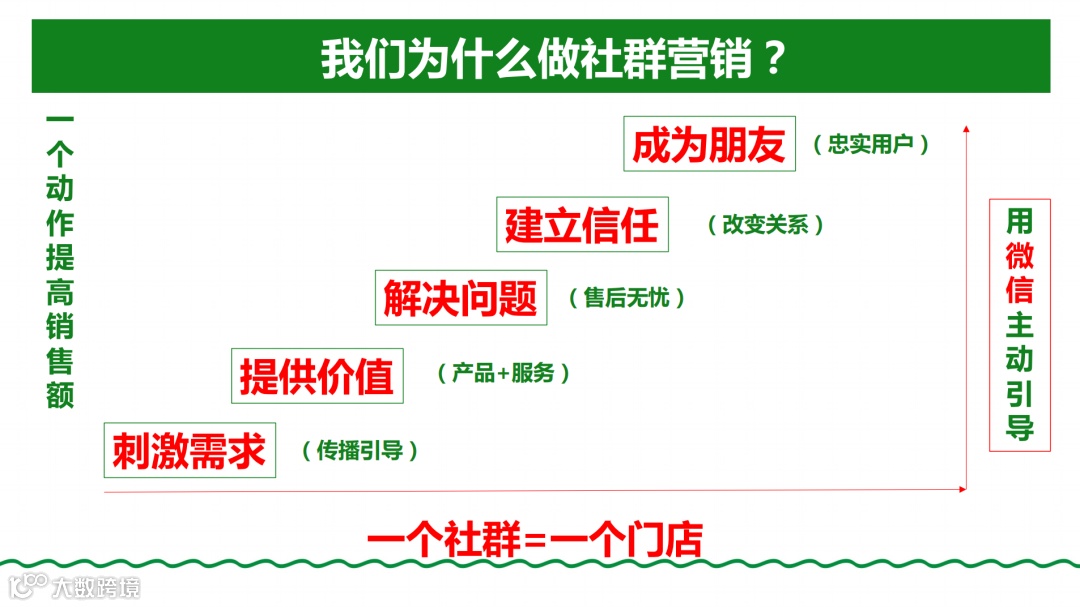 我们为什么做社群营销？

一个动作提高销售额

成为朋友 （忠实用户）

建立信任 （改变关系）

解决问题 （售后无忧）

提供价值 （产品+服务）

刺激需求 （传播引导）

用微信主动引导

一个社群=一个门店

大数跨境